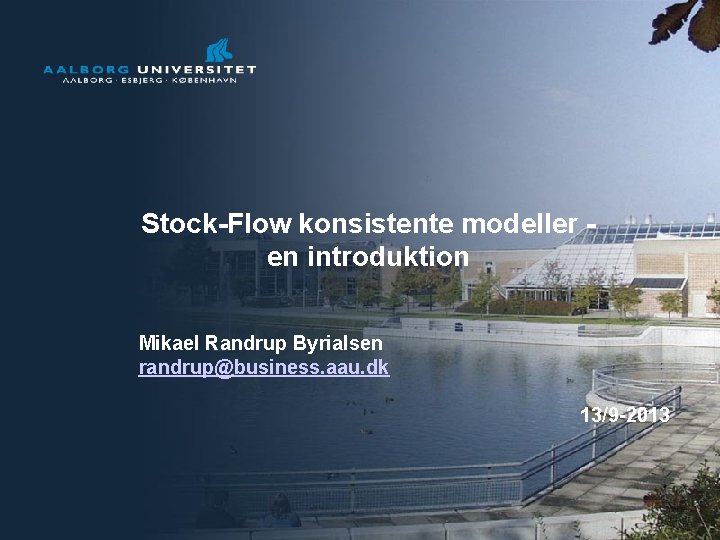 AALBORG UNIVERSITET
AALBORG · ESBJERG · KØBENHAVN

Stock-Flow konsistente modeller - en introduktion

Mikael Randrup Byrialsen
randrup@business.aau.dk

13/9-2013